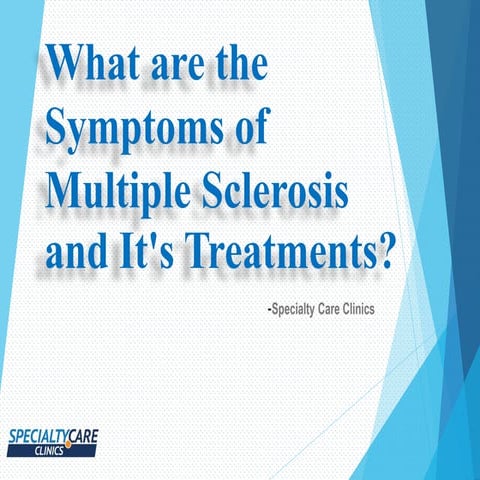 What are the Symptoms of Multiple Sclerosis and It's Treatments?

-Specialty Care Clinics

SPECIALTYCARE
CLINICS